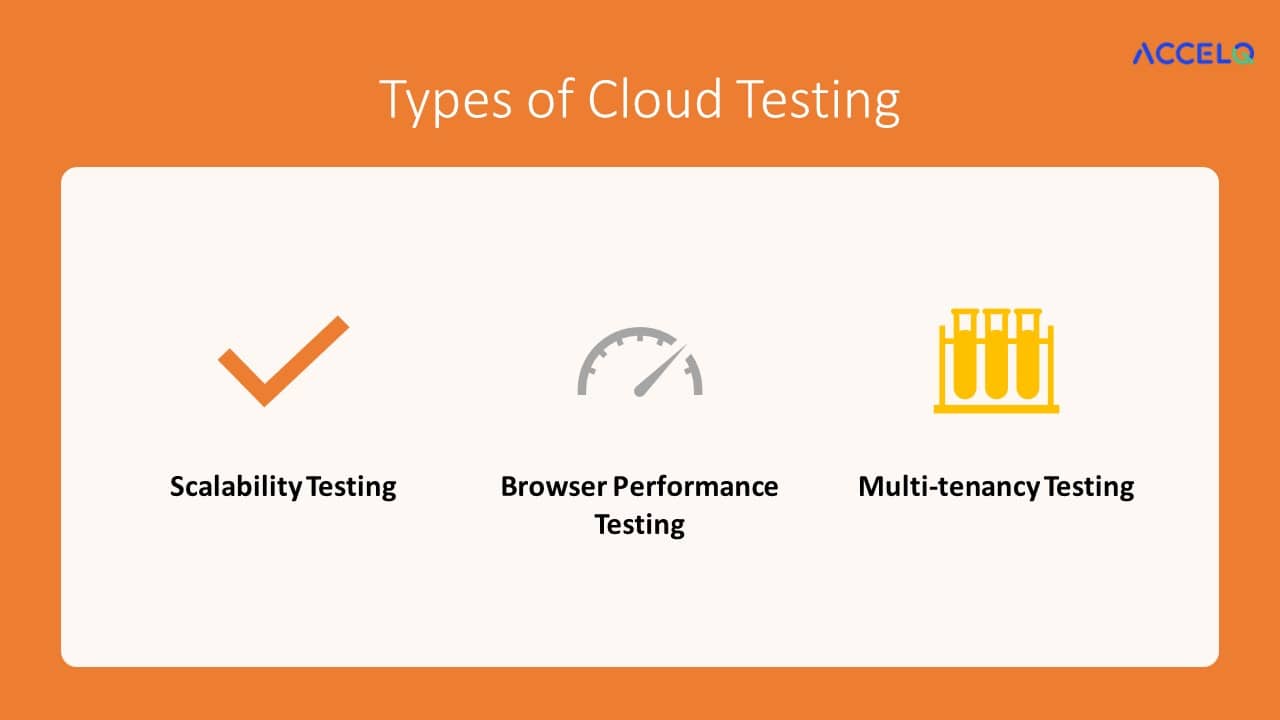 ACCELQ

Types of Cloud Testing

Scalability Testing

Browser Performance Testing

Multi-tenancy Testing